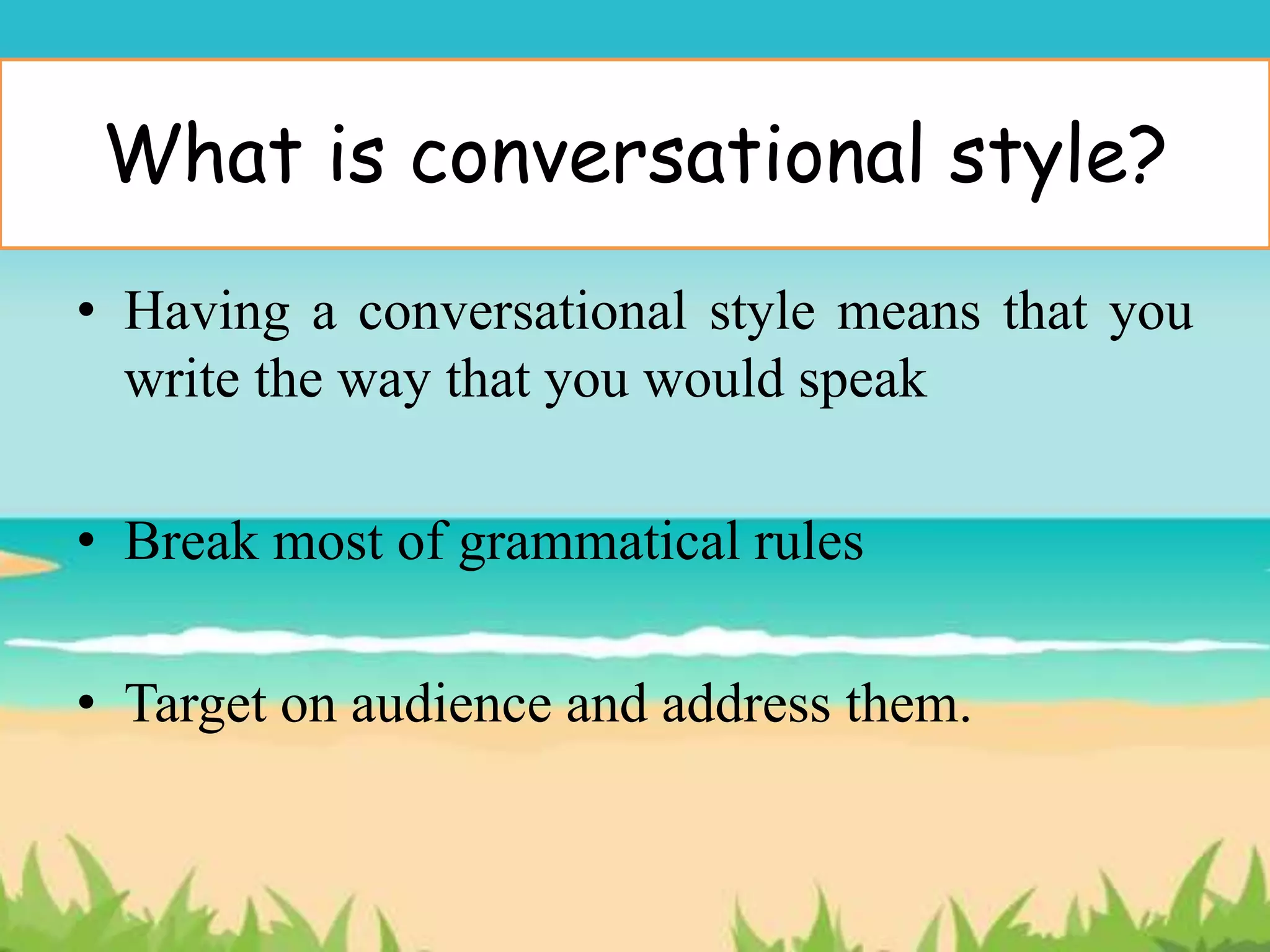 What is conversational style?

• Having a conversational style means that you write the way that you would speak

• Break most of grammatical rules

• Target on audience and address them.